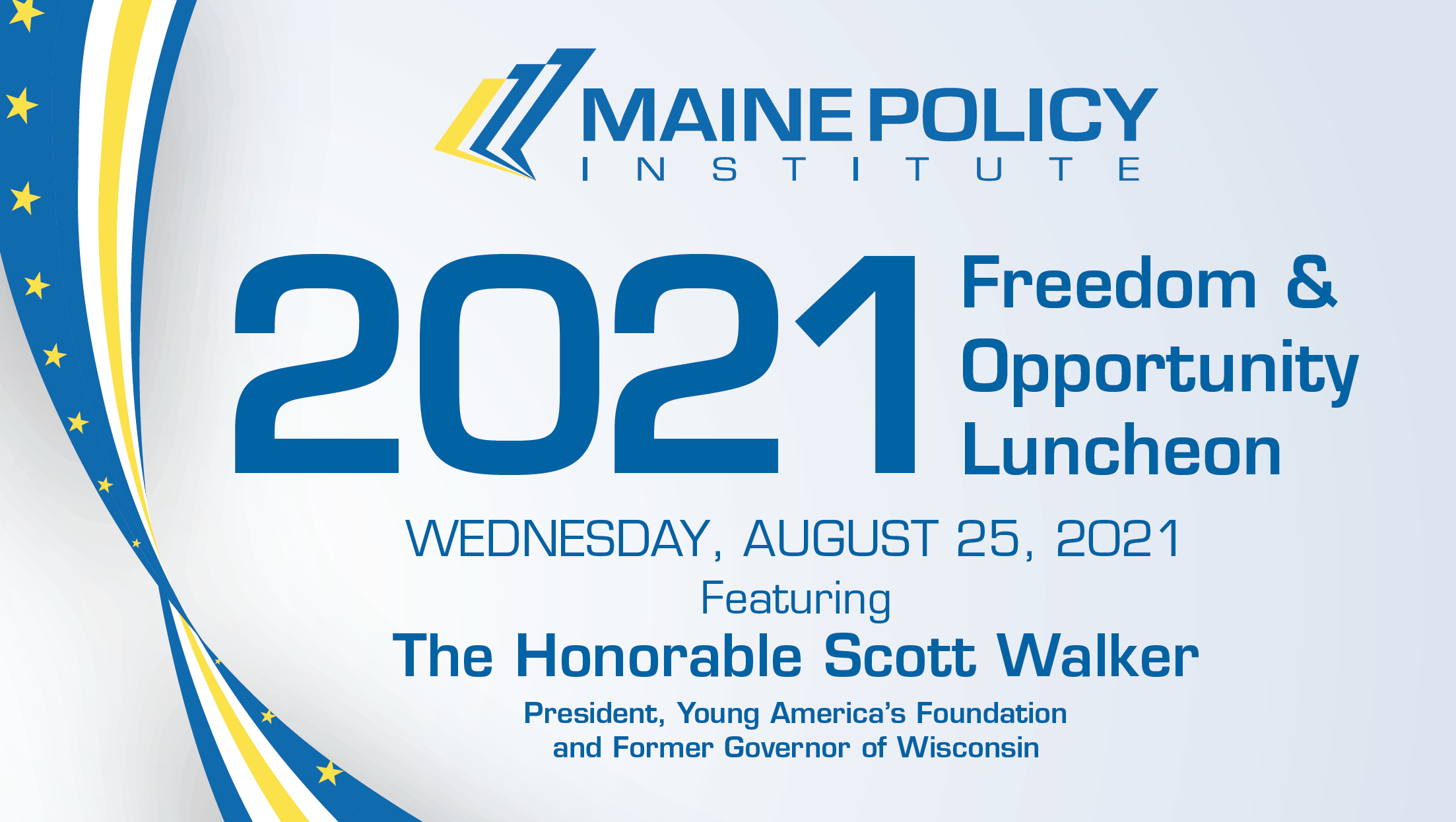 MAINE POLICY
INSTITUTE

2021 Freedom & Opportunity Luncheon

WEDNESDAY, AUGUST 25, 2021

Featuring

The Honorable Scott Walker

President, Young America's Foundation and Former Governor of Wisconsin